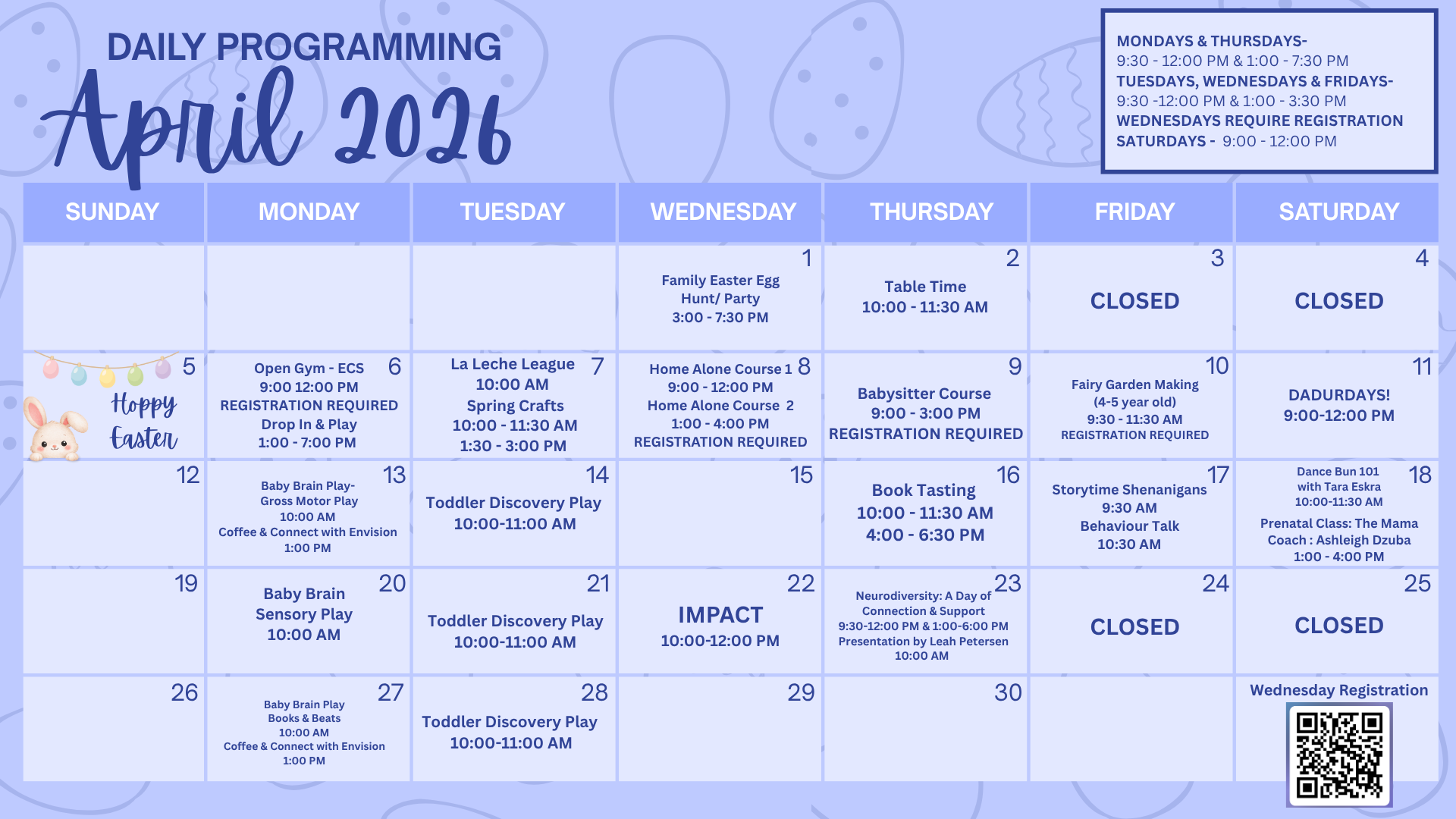 DAILY PROGRAMMING
April 2026

MONDAYS & THURSDAYS-
9:30 - 12:00 PM & 1:00 - 7:30 PM
TUESDAYS, WEDNESDAYS & FRIDAYS-
9:30 -12:00 PM & 1:00 - 3:30 PM
WEDNESDAYS REQUIRE REGISTRATION
SATURDAYS - 9:00 - 12:00 PM

| SUNDAY | MONDAY | TUESDAY | WEDNESDAY | THURSDAY | FRIDAY | SATURDAY |
|---|---|---|---|---|---|---|
| | | | 1 Family Easter Egg Hunt/ Party 3:00 - 7:30 PM | 2 Table Time 10:00 - 11:30 AM | 3 CLOSED | 4 CLOSED |
| 5 Hoppy Easter | 6 Open Gym - ECS 9:00 12:00 PM REGISTRATION REQUIRED Drop In & Play 1:00 - 7:00 PM | 7 La Leche League 10:00 AM Spring Crafts 10:00 - 11:30 AM 1:30 - 3:00 PM | 8 Home Alone Course 1 9:00 - 12:00 PM Home Alone Course 2 1:00 - 4:00 PM REGISTRATION REQUIRED | 9 Babysitter Course 9:00 - 3:00 PM REGISTRATION REQUIRED | 10 Fairy Garden Making (4-5 year old) 9:30 - 11:30 AM REGISTRATION REQUIRED | 11 DADURDAYS! 9:00-12:00 PM |
| 12 | 13 Baby Brain Play- Gross Motor Play 10:00 AM Coffee & Connect with Envision 1:00 PM | 14 Toddler Discovery Play 10:00-11:00 AM | 15 | 16 Book Tasting 10:00 - 11:30 AM 4:00 - 6:30 PM | 17 Storytime Shenanigans 9:30 AM Behaviour Talk 10:30 AM | 18 Dance Bun 101 with Tara Eskra 10:00-11:30 AM Prenatal Class: The Mama Coach : Ashleigh Dzuba 1:00 - 4:00 PM |
| 19 | 20 Baby Brain Sensory Play 10:00 AM | 21 Toddler Discovery Play 10:00-11:00 AM | 22 IMPACT 10:00-12:00 PM | 23 Neurodiversity: A Day of Connection & Support 9:30-12:00 PM & 1:00-6:00 PM Presentation by Leah Petersen 10:00 AM | 24 CLOSED | 25 CLOSED |
| 26 | 27 Baby Brain Play Books & Beats 10:00 AM Coffee & Connect with Envision 1:00 PM | 28 Toddler Discovery Play 10:00-11:00 AM | 29 | 30 | | Wednesday Registration |